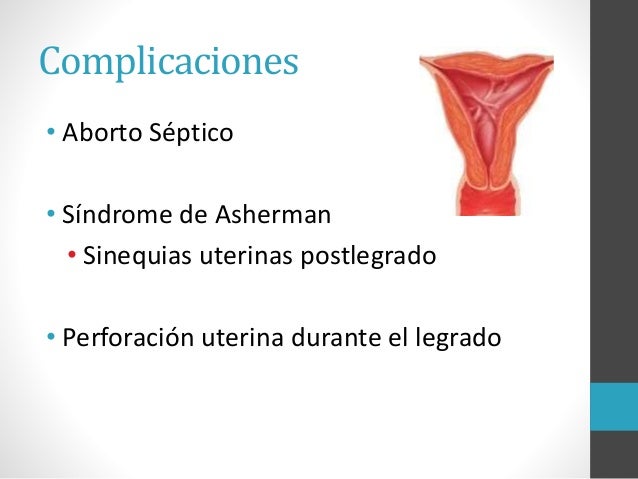 Complicaciones

• Aborto Séptico

• Síndrome de Asherman
  • Sinequias uterinas postlegrado

• Perforación uterina durante el legrado